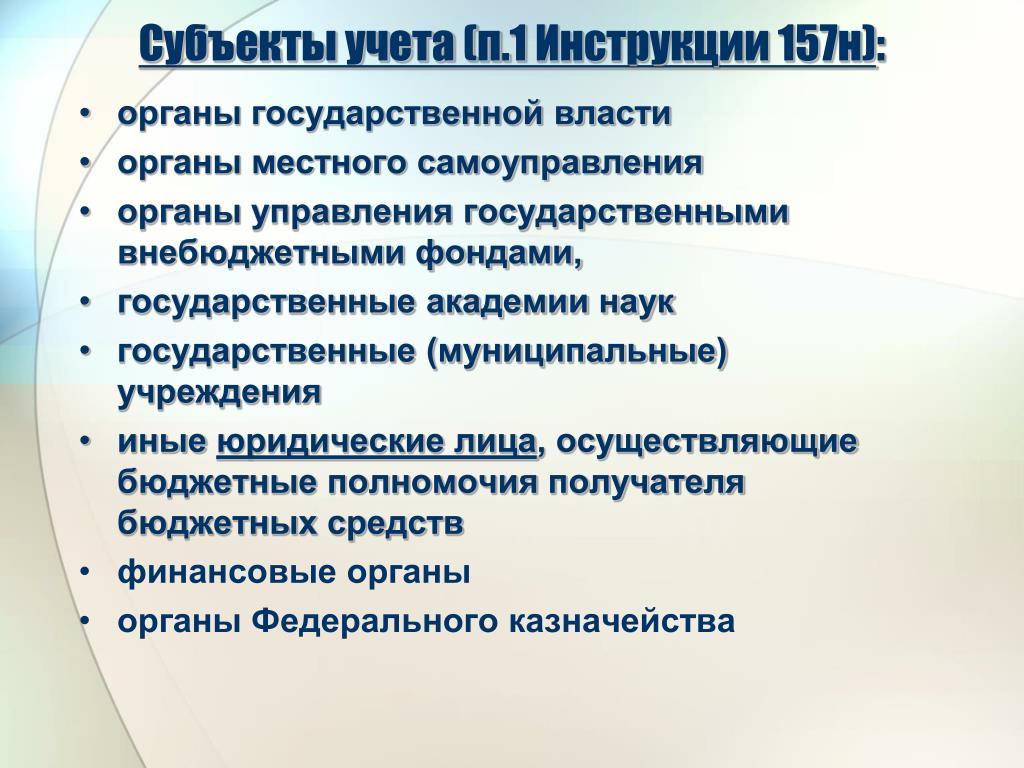 Субъекты учета (п.1 Инструкции 157н):

• органы государственной власти
• органы местного самоуправления
• органы управления государственными внебюджетными фондами,
• государственные академии наук
• государственные (муниципальные) учреждения
• иные юридические лица, осуществляющие бюджетные полномочия получателя бюджетных средств
• финансовые органы
• органы Федерального казначейства